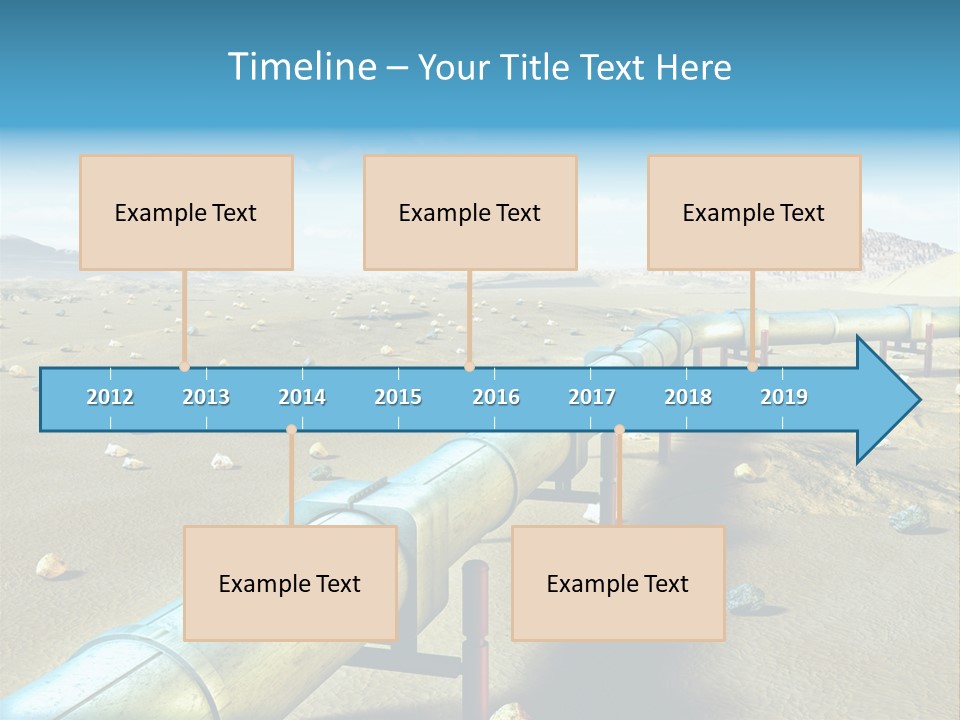 Timeline – Your Title Text Here

Example Text

Example Text

Example Text

2012 2013 2014 2015 2016 2017 2018 2019

Example Text

Example Text